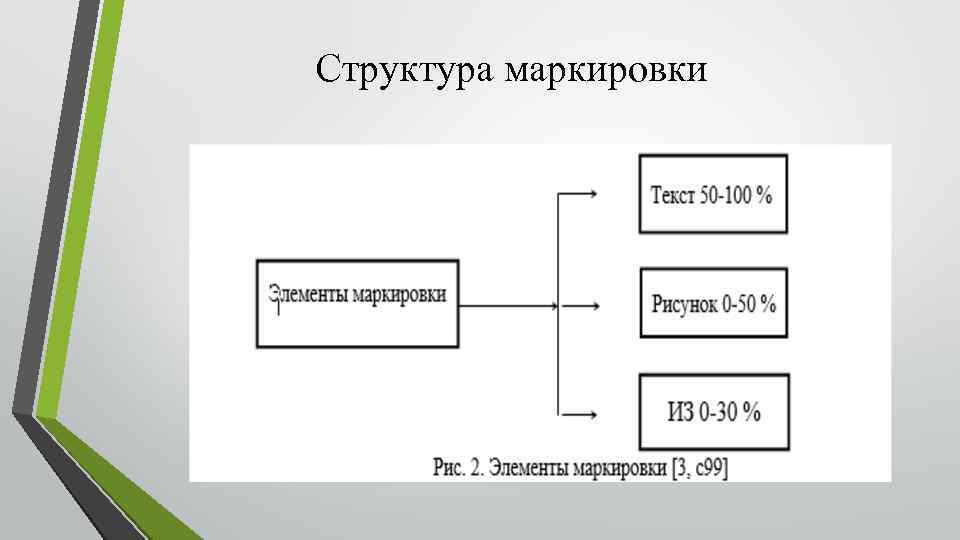 Структура маркировки

Элементы маркировки

Текст 50-100 %

Рисунок 0-50 %

ИЗ 0-30 %

Рис. 2. Элементы маркировки [3, с99]